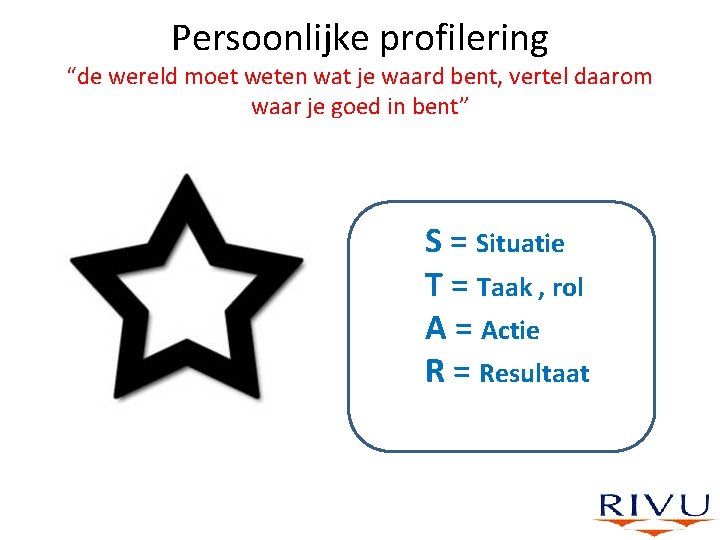 Persoonlijke profilering
“de wereld moet weten wat je waard bent, vertel daarom waar je goed in bent”

S = Situatie
T = Taak , rol
A = Actie
R = Resultaat

RIVU